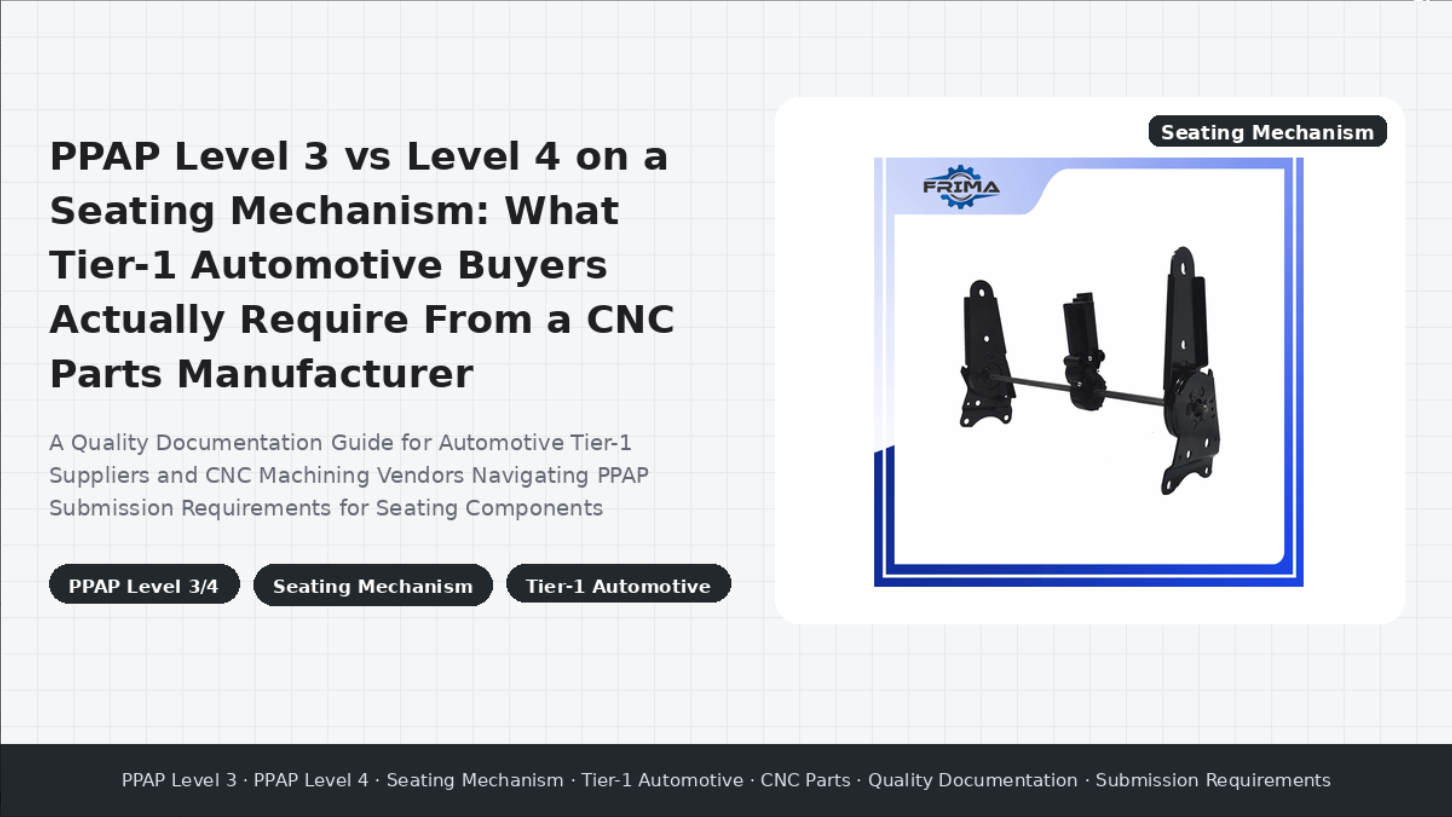 PPAP Level 3 vs Level 4 on a Seating Mechanism: What Tier-1 Automotive Buyers Actually Require From a CNC Parts Manufacturer

A Quality Documentation Guide for Automotive Tier-1 Suppliers and CNC Machining Vendors Navigating PPAP Submission Requirements for Seating Components

PPAP Level 3/4

Seating Mechanism

Tier-1 Automotive

Seating Mechanism

FRIMA

PPAP Level 3 · PPAP Level 4 · Seating Mechanism · Tier-1 Automotive · CNC Parts · Quality Documentation · Submission Requirements